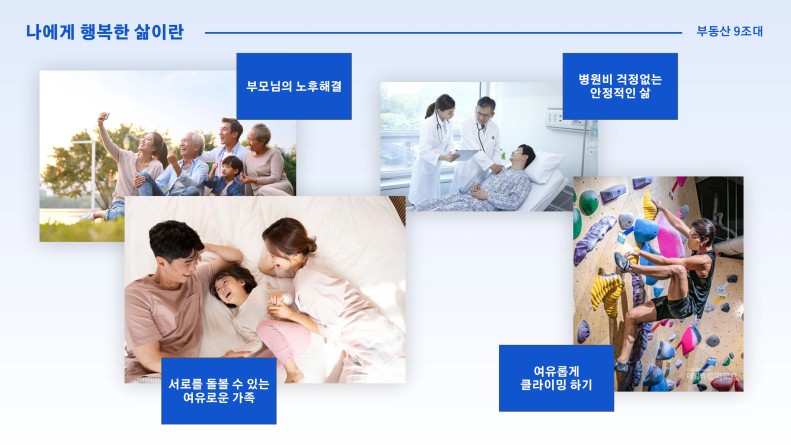 나에게 행복한 삶이란

부동산 9조대

부모님의 노후해결

병원비 걱정없는
안정적인 삶

서로를 돌볼 수 있는
여유로운 가족

여유롭게
클라이밍 하기